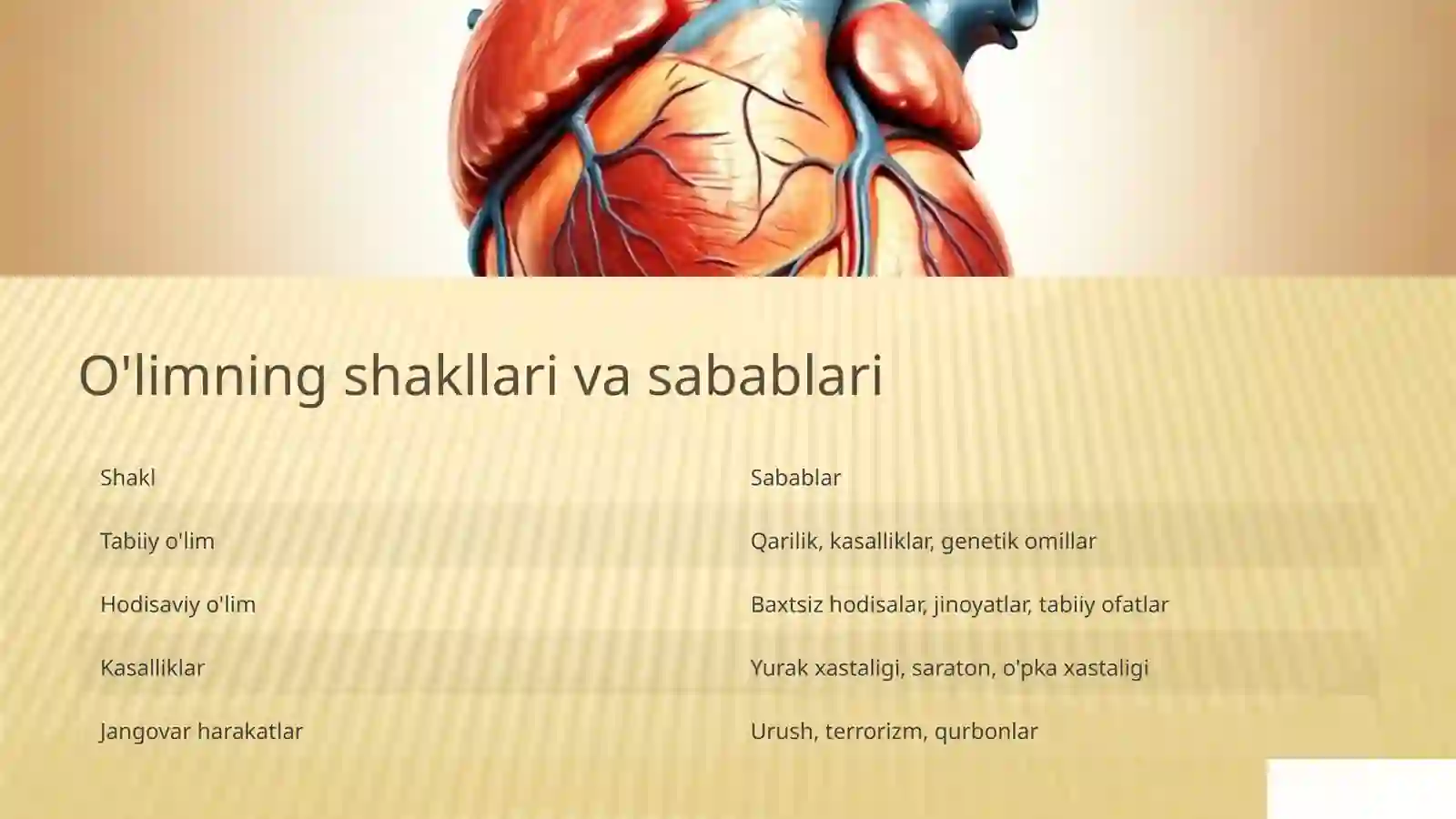 O'limning shakllari va sabablari

| Shakl | Sabablar |
|---|---|
| Tabiiy o'lim | Qarilik, kasalliklar, genetik omillar |
| Hodisaviy o'lim | Baxtsiz hodisalar, jinoyatlar, tabiiy ofatlar |
| Kasalliklar | Yurak xastaligi, saraton, o'pka xastaligi |
| Jangovar harakatlar | Urush, terrorizm, qurbonlar |